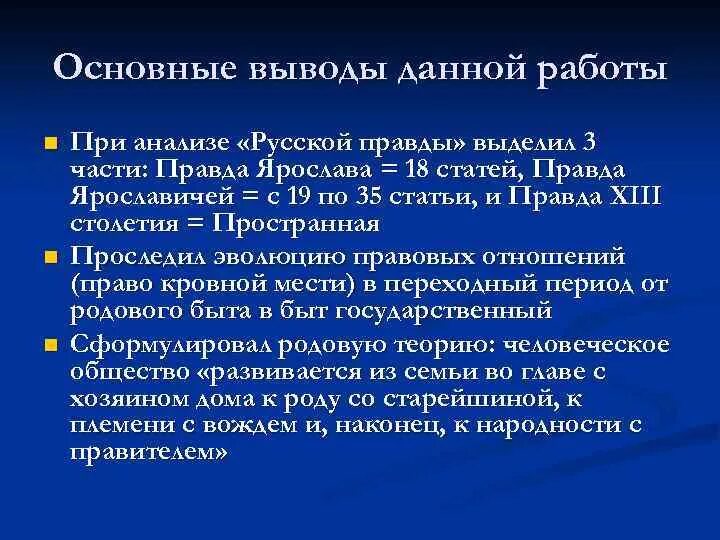 Основные выводы данной работы

При анализе «Русской правды» выделил 3 части: Правда Ярослава = 18 статей, Правда Ярославичей = с 19 по 35 статьи, и Правда XIII столетия = Пространная

Проследил эволюцию правовых отношений (право кровной мести) в переходный период от родового быта в быт государственный

Сформулировал родовую теорию: человеческое общество «развивается из семьи во главе с хозяином дома к роду со старейшиной, к племени с вождем и, наконец, к народности с правителем»